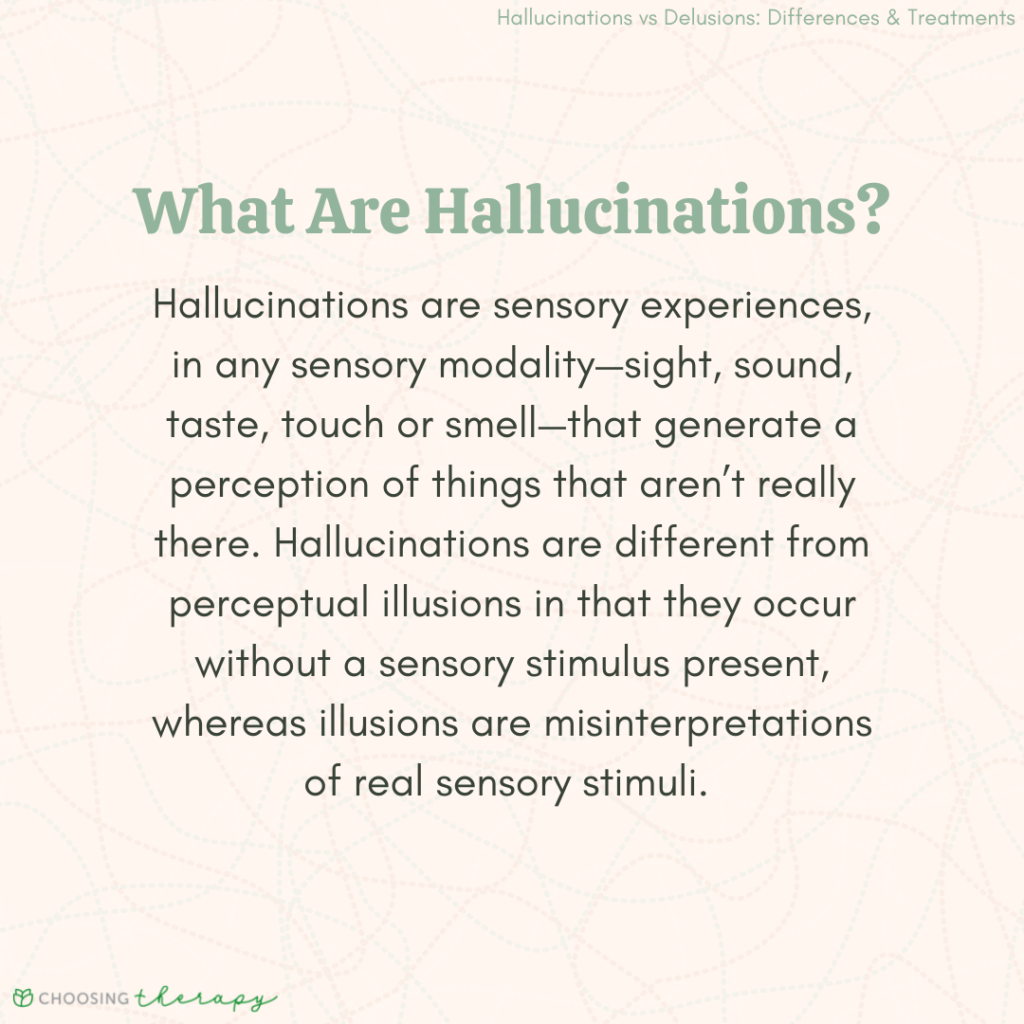 Hallucinations vs Delusions: Differences & Treatments

What Are Hallucinations?

Hallucinations are sensory experiences, in any sensory modality—sight, sound, taste, touch or smell—that generate a perception of things that aren't really there. Hallucinations are different from perceptual illusions in that they occur without a sensory stimulus present, whereas illusions are misinterpretations of real sensory stimuli.

CHOOSING therapy